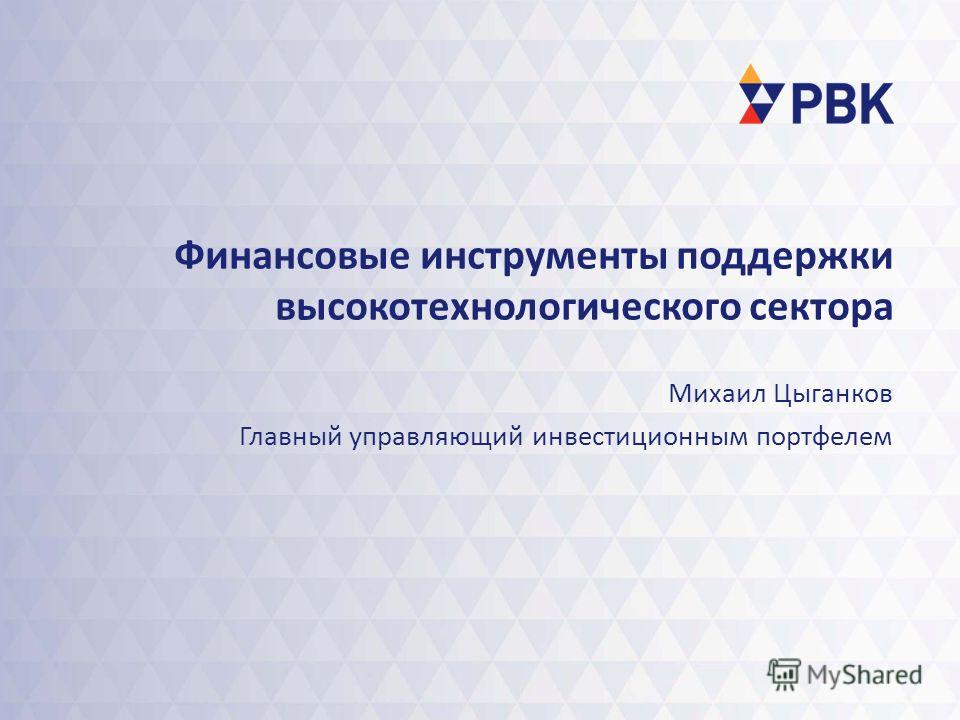 РВК

Финансовые инструменты поддержки высокотехнологического сектора

Михаил Цыганков

Главный управляющий инвестиционным портфелем

MyShared